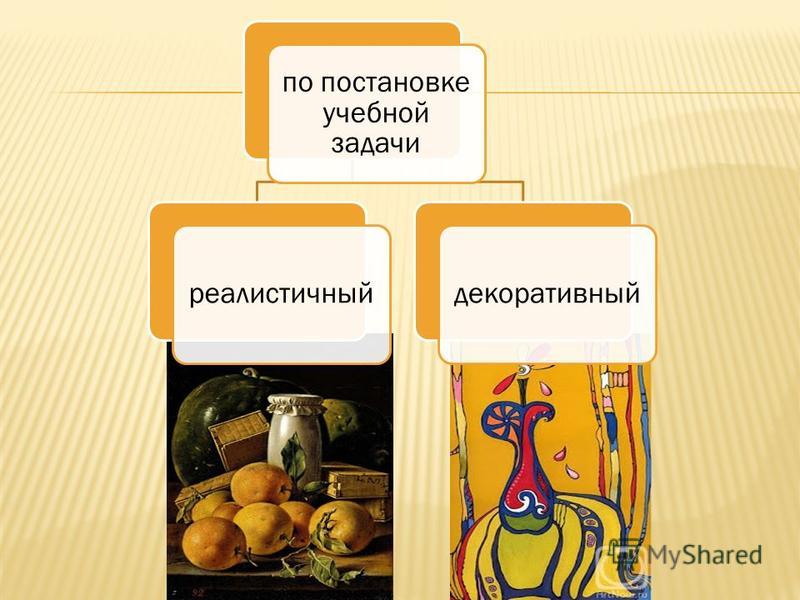 по постановке учебной задачи

реалистичный

декоративный

MyShared